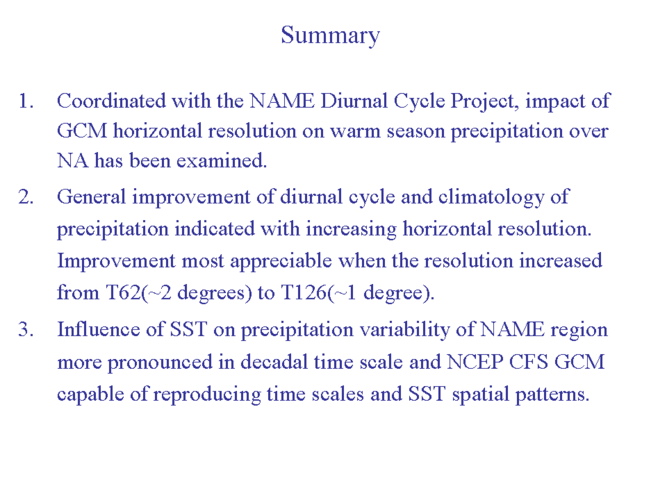 Summary

1. Coordinated with the NAME Diurnal Cycle Project, impact of GCM horizontal resolution on warm season precipitation over NA has been examined.

2. General improvement of diurnal cycle and climatology of precipitation indicated with increasing horizontal resolution. Improvement most appreciable when the resolution increased from T62(~2 degrees) to T126(~1 degree).

3. Influence of SST on precipitation variability of NAME region more pronounced in decadal time scale and NCEP CFS GCM capable of reproducing time scales and SST spatial patterns.